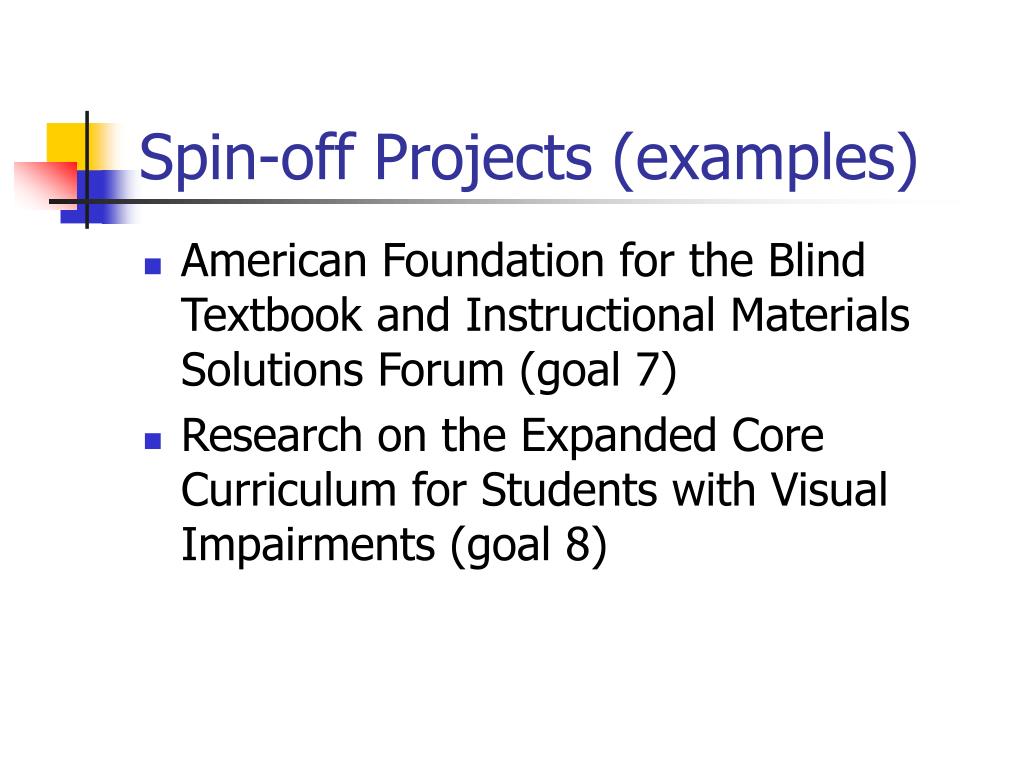 Spin-off Projects (examples)

- American Foundation for the Blind Textbook and Instructional Materials Solutions Forum (goal 7)
- Research on the Expanded Core Curriculum for Students with Visual Impairments (goal 8)